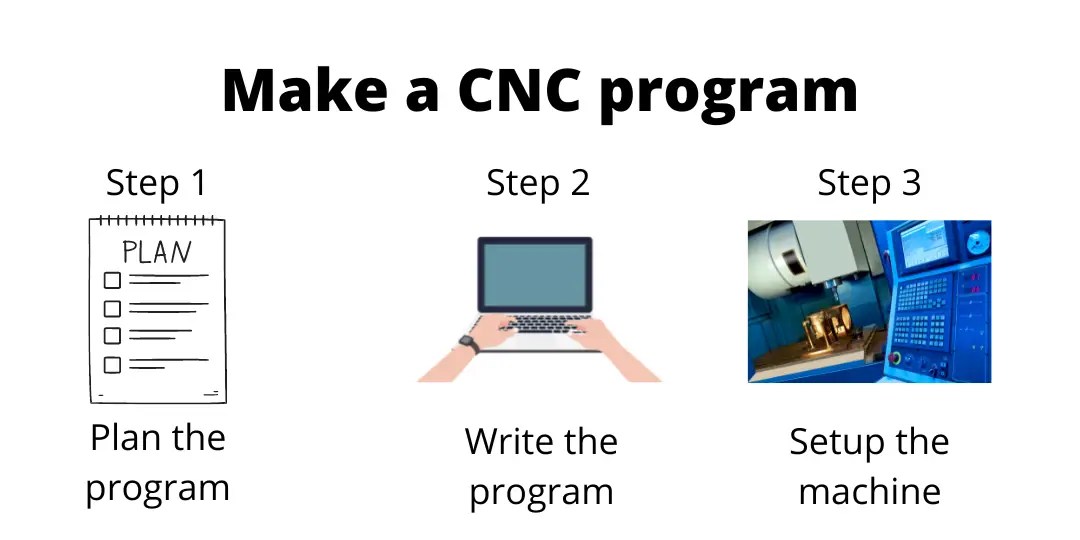 Make a CNC program

Step 1

PLAN

Plan the program

Step 2

Write the program

Step 3

Setup the machine